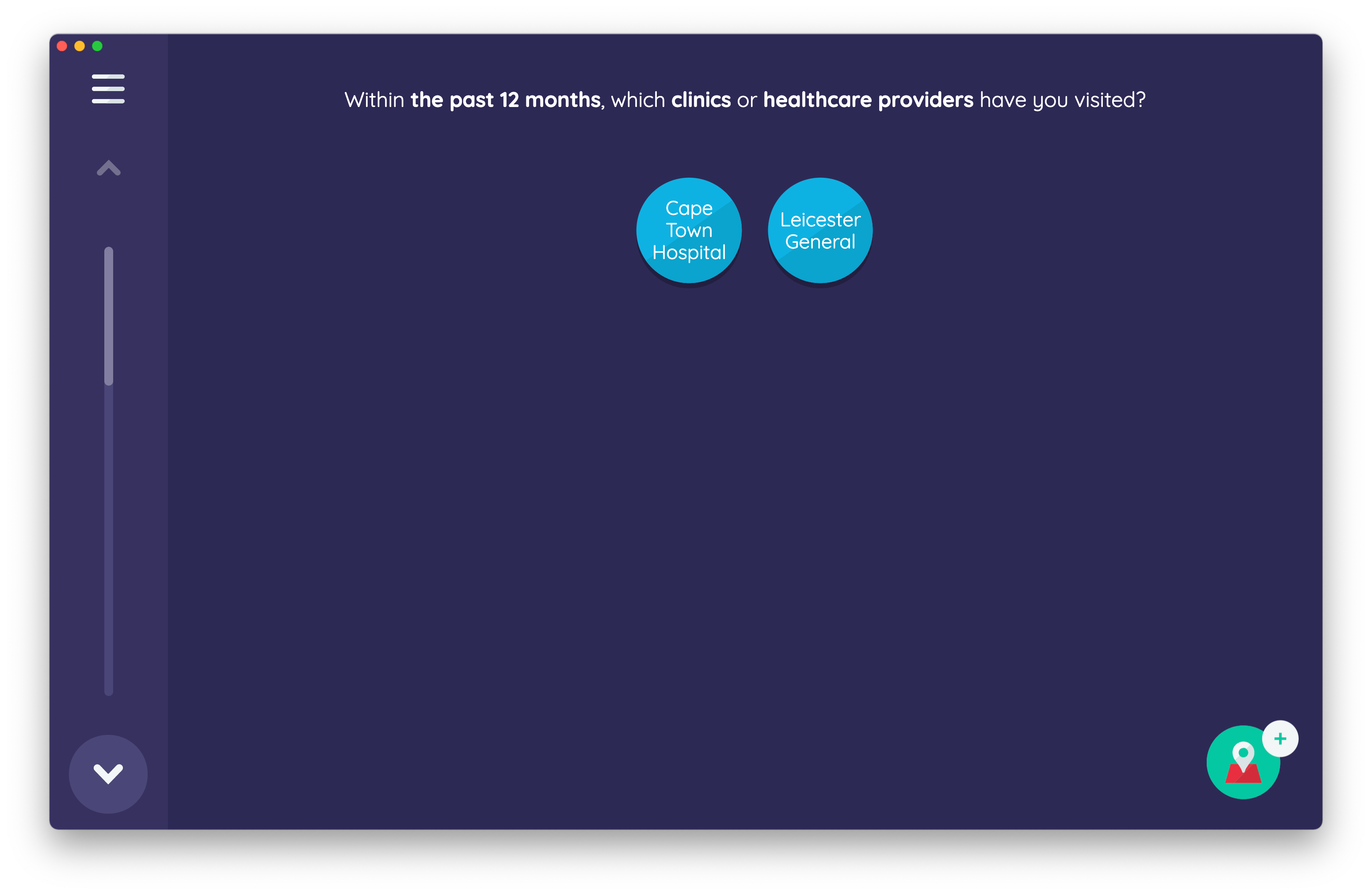 Within the past 12 months, which clinics or healthcare providers have you visited?

Cape Town Hospital

Leicester General

+